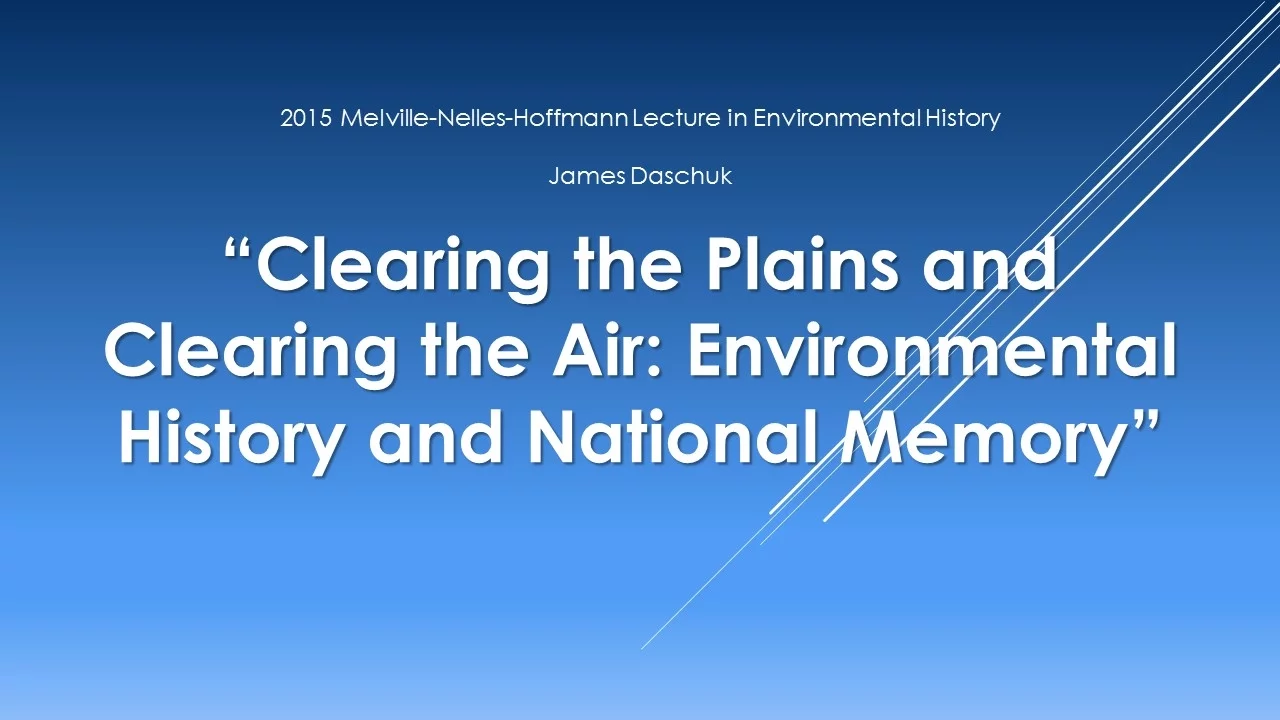 2015 Melville-Nelles-Hoffmann Lecture in Environmental History

James Daschuk

“Clearing the Plains and Clearing the Air: Environmental History and National Memory”